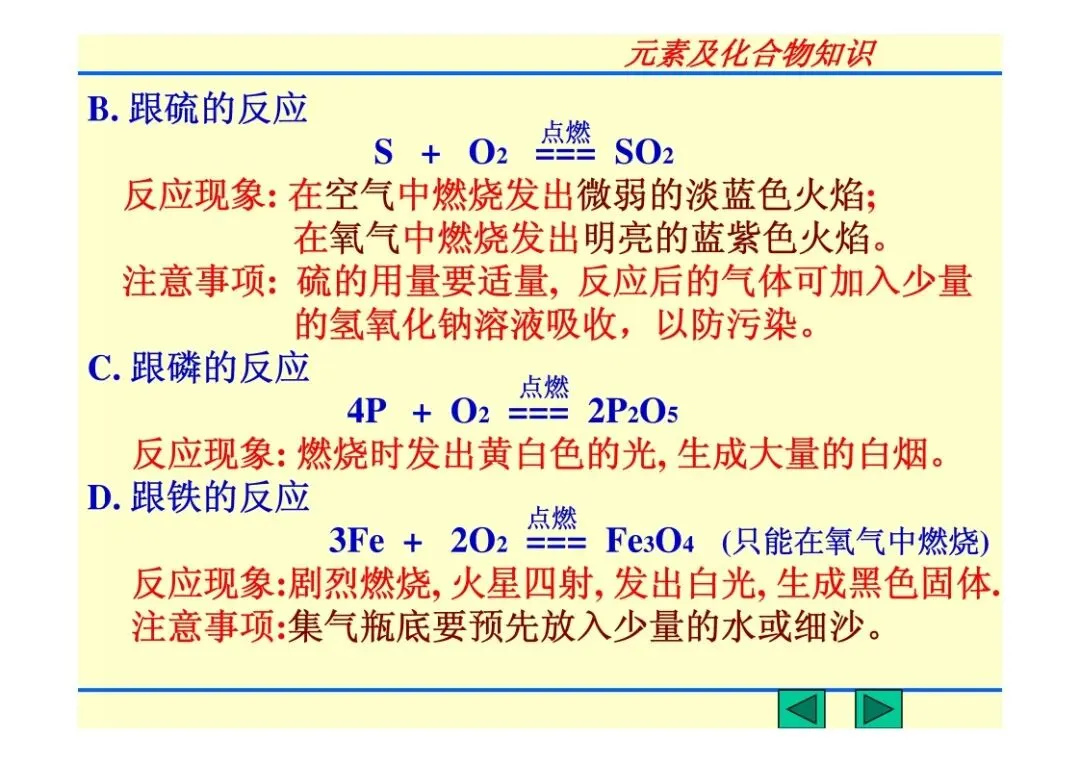 元素及化合物知识

B. 跟硫的反应

$S + O_2 \overset{点燃}{===} SO_2$

反应现象: 在空气中燃烧发出微弱的淡蓝色火焰;
在氧气中燃烧发出明亮的蓝紫色火焰。

注意事项: 硫的用量要适量, 反应后的气体可加入少量的氢氧化钠溶液吸收，以防污染。

C. 跟磷的反应

$4P + O_2 \overset{点燃}{===} 2P_2O_5$

反应现象: 燃烧时发出黄白色的光, 生成大量的白烟。

D. 跟铁的反应

$3Fe + 2O_2 \overset{点燃}{===} Fe_3O_4$ (只能在氧气中燃烧)

反应现象:剧烈燃烧, 火星四射, 发出白光, 生成黑色固体.

注意事项:集气瓶底要预先放入少量的水或细沙。